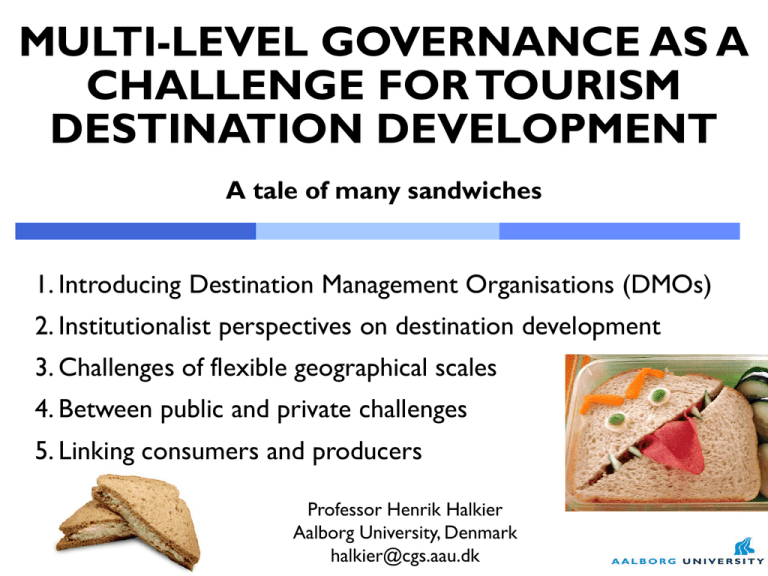 MULTI-LEVEL GOVERNANCE AS A CHALLENGE FOR TOURISM DESTINATION DEVELOPMENT

A tale of many sandwiches

1. Introducing Destination Management Organisations (DMOs)
2. Institutionalist perspectives on destination development
3. Challenges of flexible geographical scales
4. Between public and private challenges
5. Linking consumers and producers

Professor Henrik Halkier
Aalborg University, Denmark
halkier@cgs.aau.dk

AALBORG UNIVERSITY